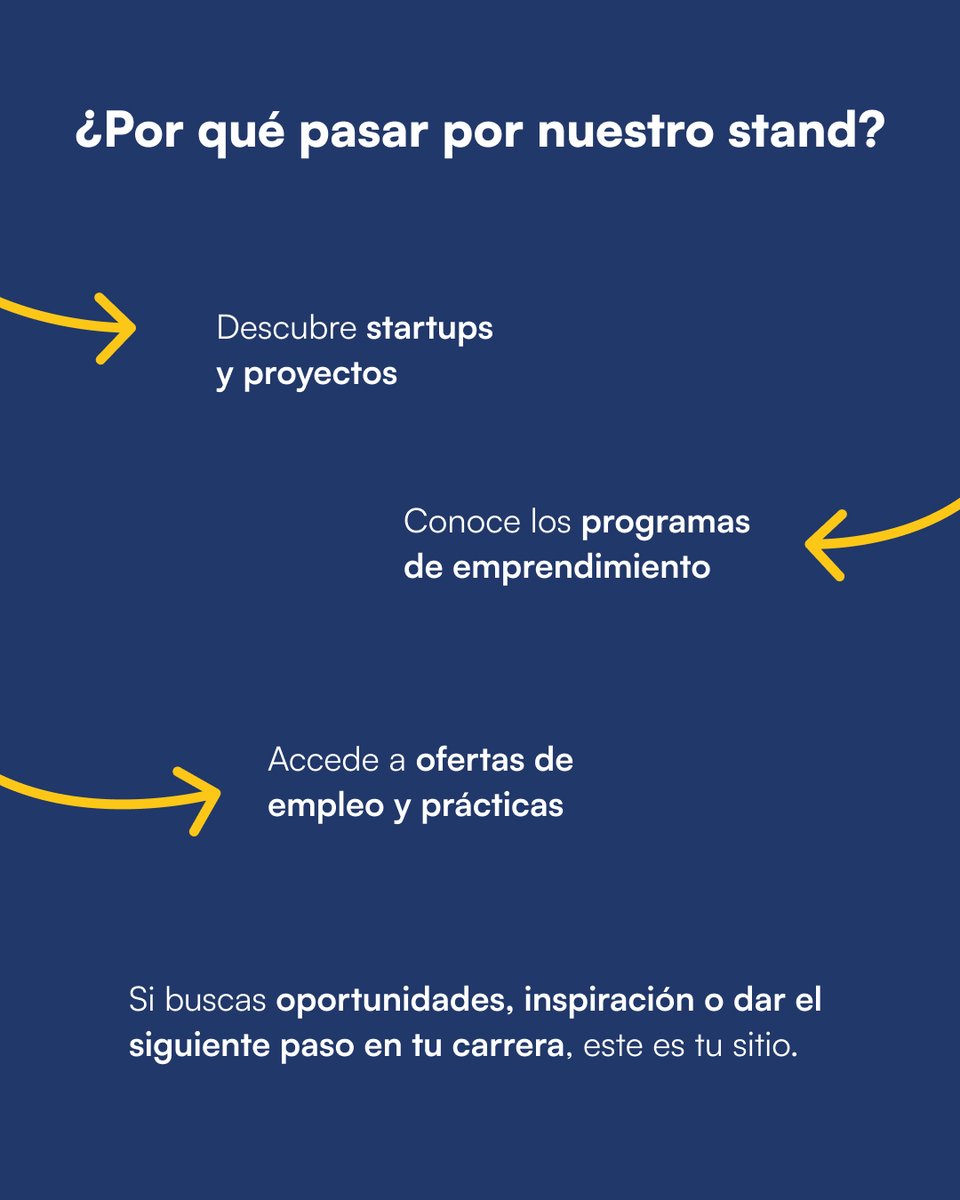 ¿Por qué pasar por nuestro stand?

Descubre startups y proyectos

Conoce los programas de emprendimiento

Accede a ofertas de empleo y prácticas

Si buscas oportunidades, inspiración o dar el siguiente paso en tu carrera, este es tu sitio.